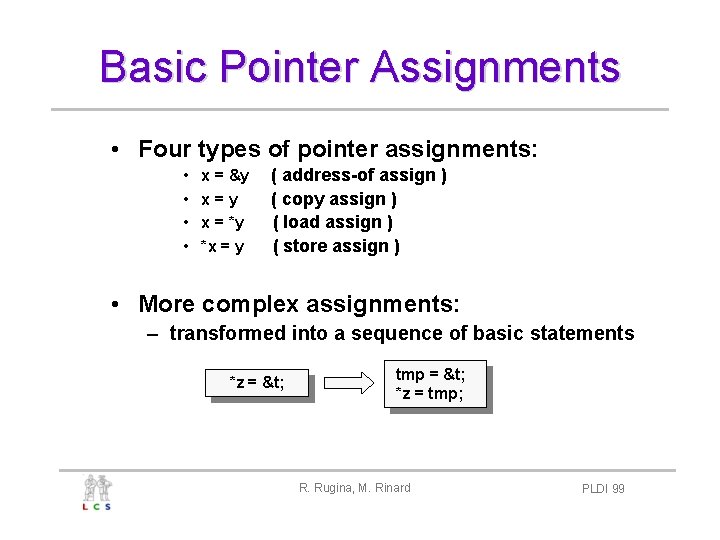 Basic Pointer Assignments

• Four types of pointer assignments:
  • x = &y   ( address-of assign )
  • x = y   ( copy assign )
  • x = *y   ( load assign )
  • *x = y   ( store assign )

• More complex assignments:
  – transformed into a sequence of basic statements

*z = &t;

tmp = &t;
*z = tmp;

L C S

R. Rugina, M. Rinard

PLDI 99